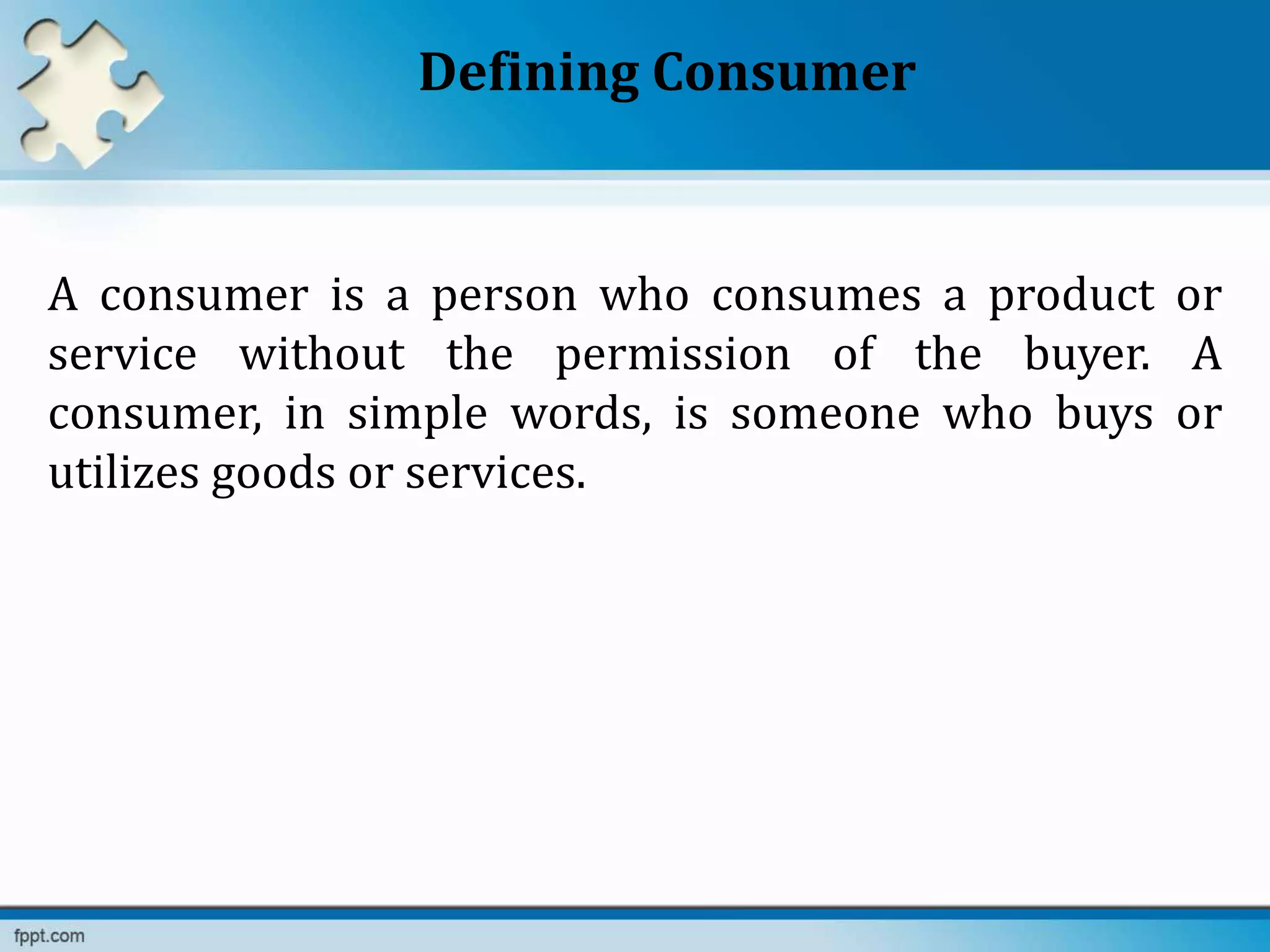 Defining Consumer

A consumer is a person who consumes a product or service without the permission of the buyer. A consumer, in simple words, is someone who buys or utilizes goods or services.

fppt.com